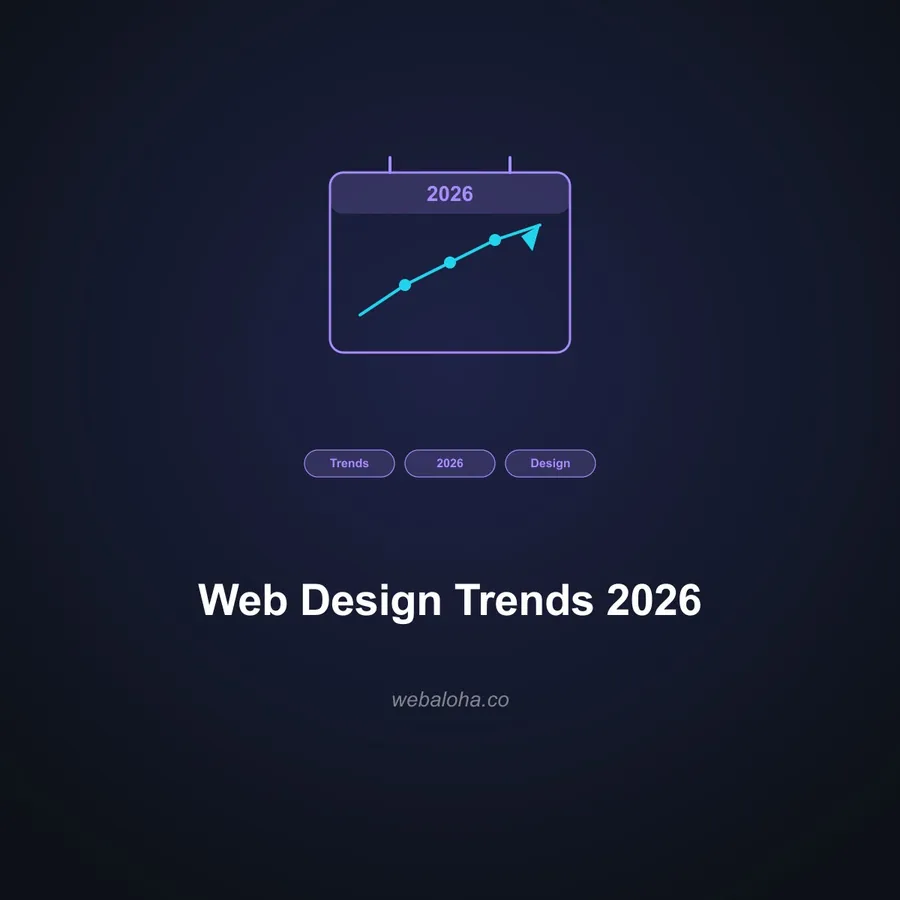 2026

Trends
2026
Design

Web Design Trends 2026

webaloha.co